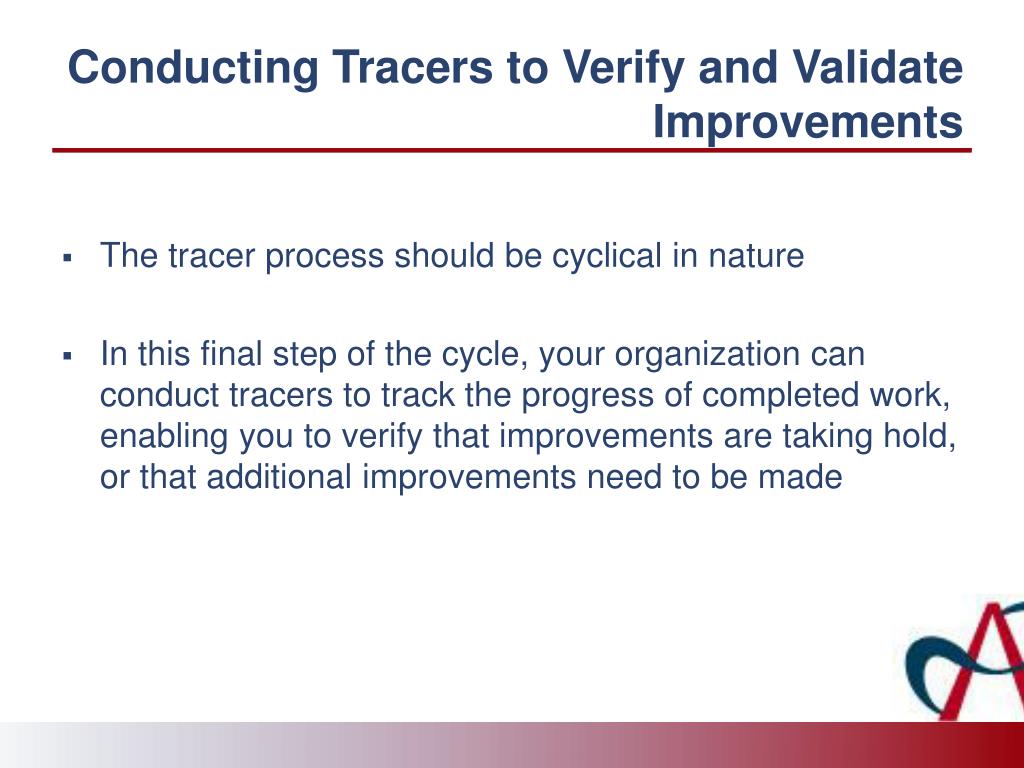 Conducting Tracers to Verify and Validate Improvements

▪ The tracer process should be cyclical in nature

▪ In this final step of the cycle, your organization can conduct tracers to track the progress of completed work, enabling you to verify that improvements are taking hold, or that additional improvements need to be made